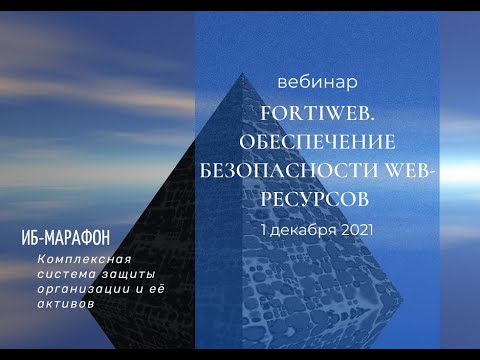 вебинар

FORTIWEB. ОБЕСПЕЧЕНИЕ БЕЗОПАСНОСТИ WEB-РЕСУРСОВ

1 декабря 2021

ИБ-МАРАФОН

Комплексная система защиты организации и её активов